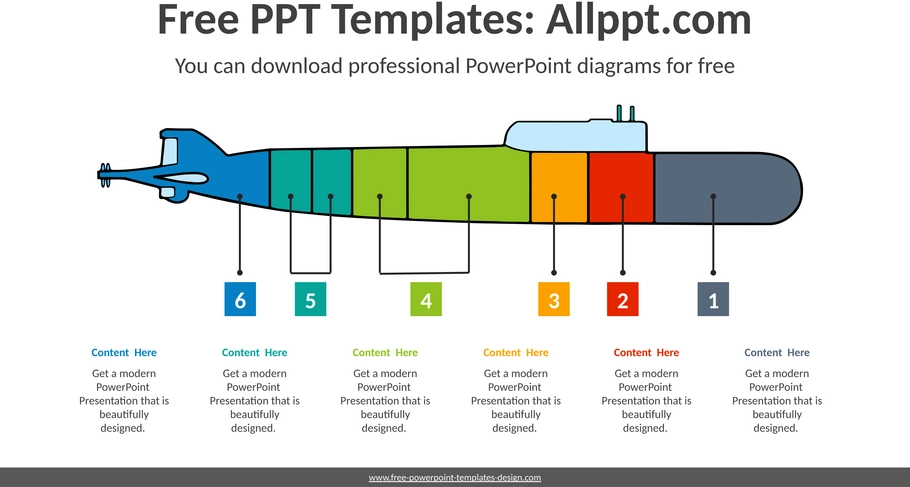 Free PPT Templates: Allppt.com

You can download professional PowerPoint diagrams for free

6

5

4

3

2

1

Content Here

Get a modern PowerPoint Presentation that is beautifully designed.

Content Here

Get a modern PowerPoint Presentation that is beautifully designed.

Content Here

Get a modern PowerPoint Presentation that is beautifully designed.

Content Here

Get a modern PowerPoint Presentation that is beautifully designed.

Content Here

Get a modern PowerPoint Presentation that is beautifully designed.

Content Here

Get a modern PowerPoint Presentation that is beautifully designed.

www.free-powerpoint-templates-design.com